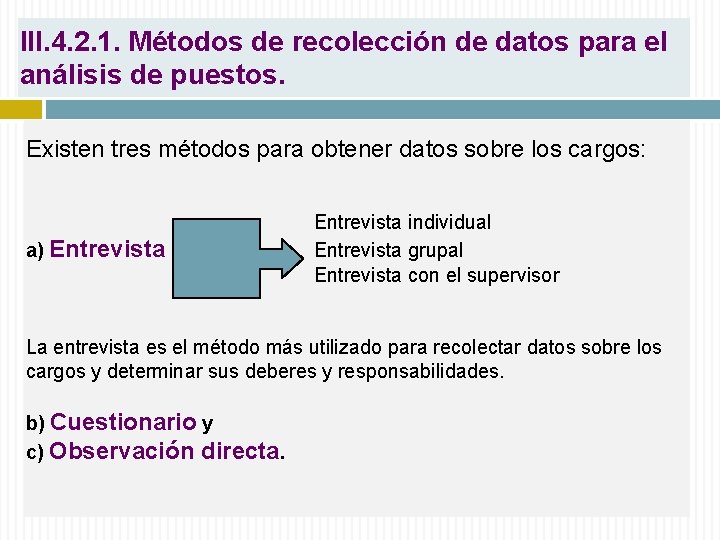 III.4.2.1. Métodos de recolección de datos para el análisis de puestos.

Existen tres métodos para obtener datos sobre los cargos:

a) Entrevista

Entrevista individual
Entrevista grupal
Entrevista con el supervisor

La entrevista es el método más utilizado para recolectar datos sobre los cargos y determinar sus deberes y responsabilidades.

b) Cuestionario y
c) Observación directa.